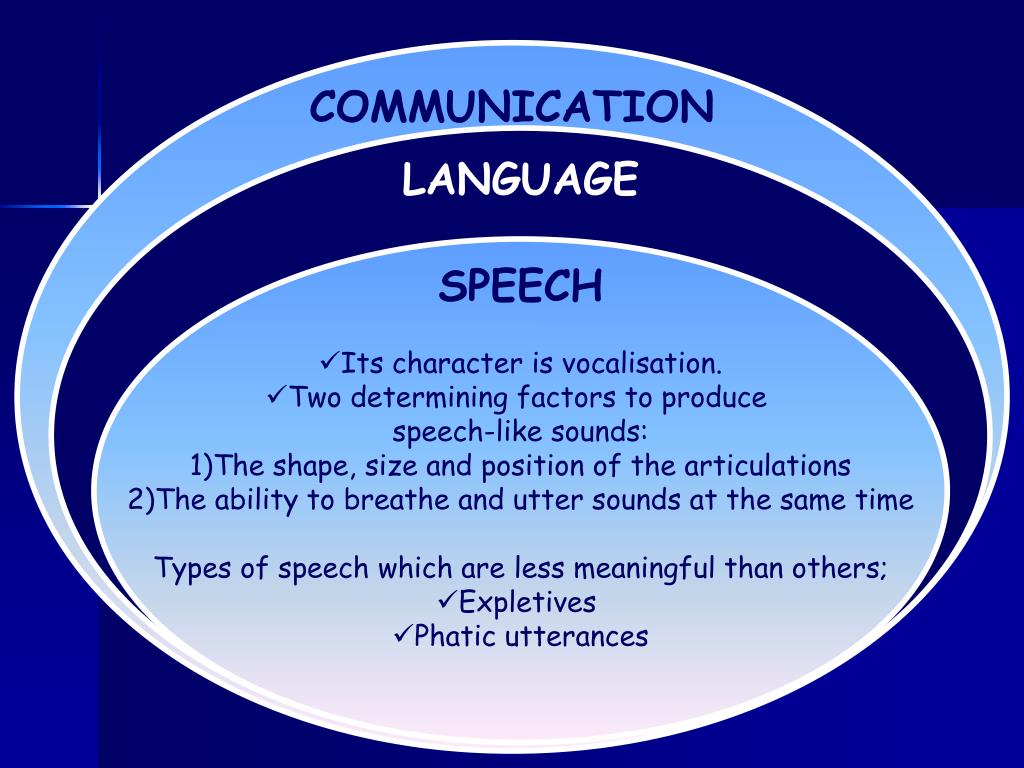 COMMUNICATION

LANGUAGE

SPEECH

✓Its character is vocalisation.
✓Two determining factors to produce speech-like sounds:
1)The shape, size and position of the articulations
2)The ability to breathe and utter sounds at the same time

Types of speech which are less meaningful than others;
✓Expletives
✓Phatic utterances